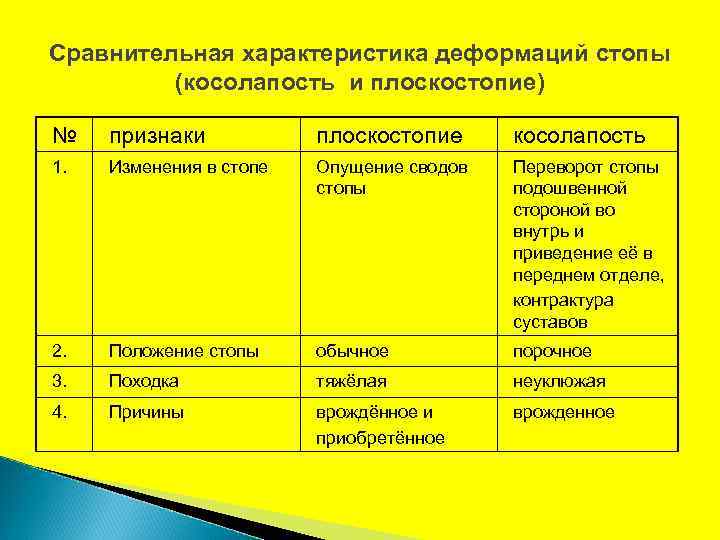 Сравнительная характеристика деформаций стопы (косолапость и плоскостопие)

| № | признаки | плоскостопие | косолапость |
|---|---|---|---|
| 1. | Изменения в стопе | Опущение сводов стопы | Переворот стопы подошвенной стороной во внутрь и приведение её в переднем отделе, контрактура суставов |
| 2. | Положение стопы | обычное | порочное |
| 3. | Походка | тяжёлая | неуклюжая |
| 4. | Причины | врождённое и приобретённое | врожденное |